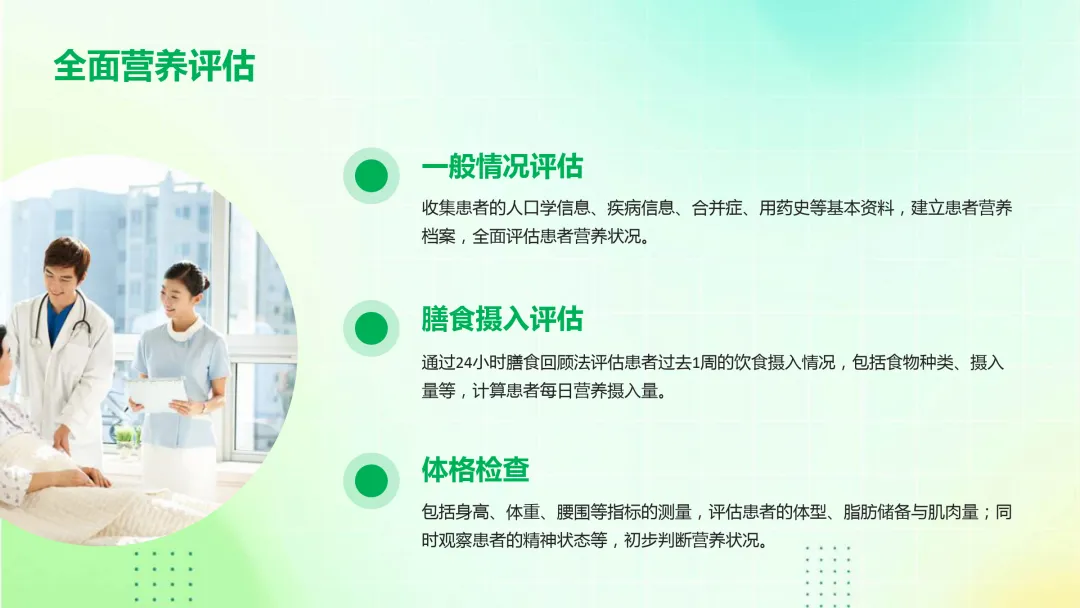 全面营养评估

一般情况评估

收集患者的人口学信息、疾病信息、合并症、用药史等基本资料，建立患者营养档案，全面评估患者营养状况。

膳食摄入评估

通过24小时膳食回顾法评估患者过去1周的饮食摄入情况，包括食物种类、摄入量等，计算患者每日营养摄入量。

体格检查

包括身高、体重、腰围等指标的测量，评估患者的体型、脂肪储备与肌肉量；同时观察患者的精神状态等，初步判断营养状况。